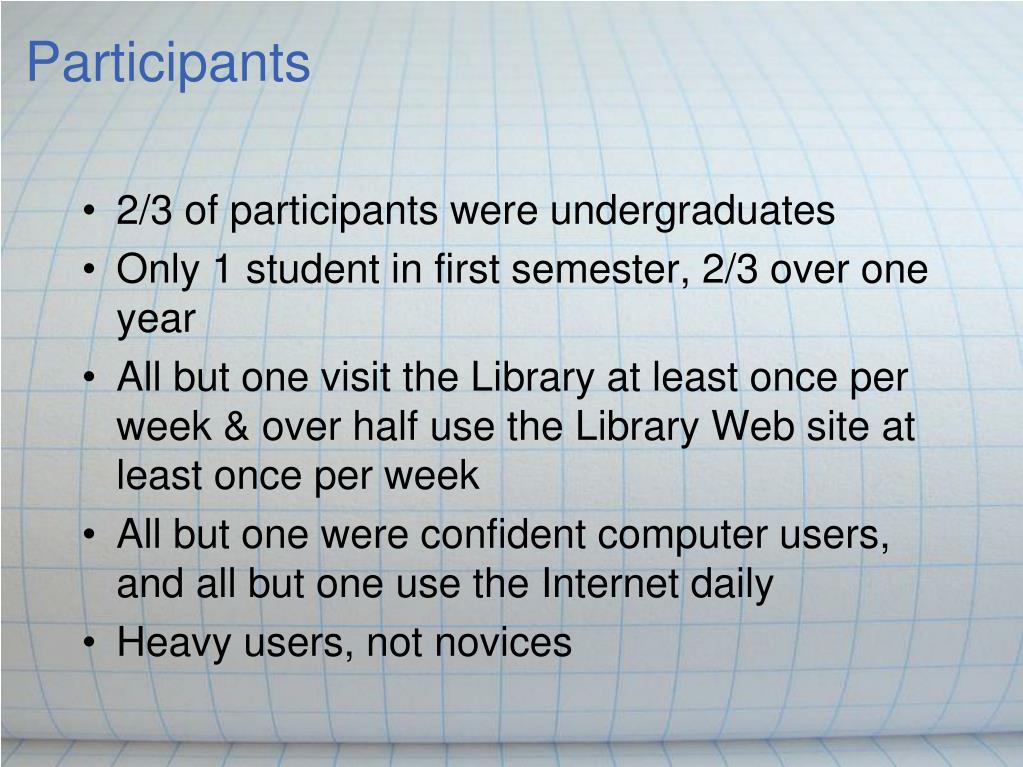 Participants

• 2/3 of participants were undergraduates
• Only 1 student in first semester, 2/3 over one year
• All but one visit the Library at least once per week & over half use the Library Web site at least once per week
• All but one were confident computer users, and all but one use the Internet daily
• Heavy users, not novices